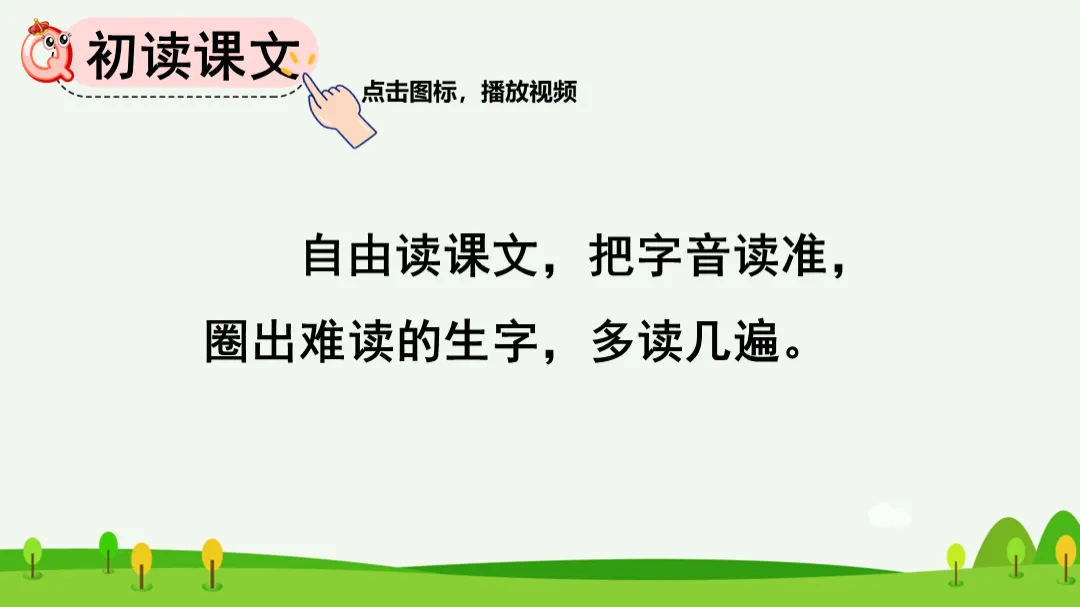 初读课文

点击图标，播放视频

自由读课文，把字音读准，圈出难读的生字，多读几遍。